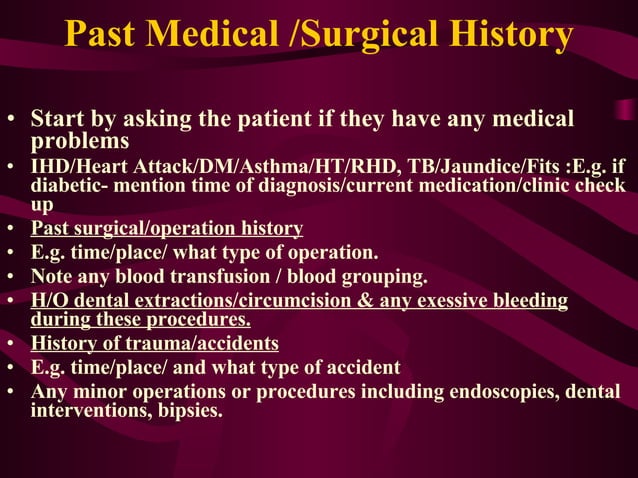 Past Medical /Surgical History

• Start by asking the patient if they have any medical problems
• IHD/Heart Attack/DM/Asthma/HT/RHD, TB/Jaundice/Fits :E.g. if diabetic- mention time of diagnosis/current medication/clinic check up
• Past surgical/operation history
• E.g. time/place/ what type of operation.
• Note any blood transfusion / blood grouping.
• H/O dental extractions/circumcision & any exessive bleeding during these procedures.
• History of trauma/accidents
• E.g. time/place/ and what type of accident
• Any minor operations or procedures including endoscopies, dental interventions, bipsies.